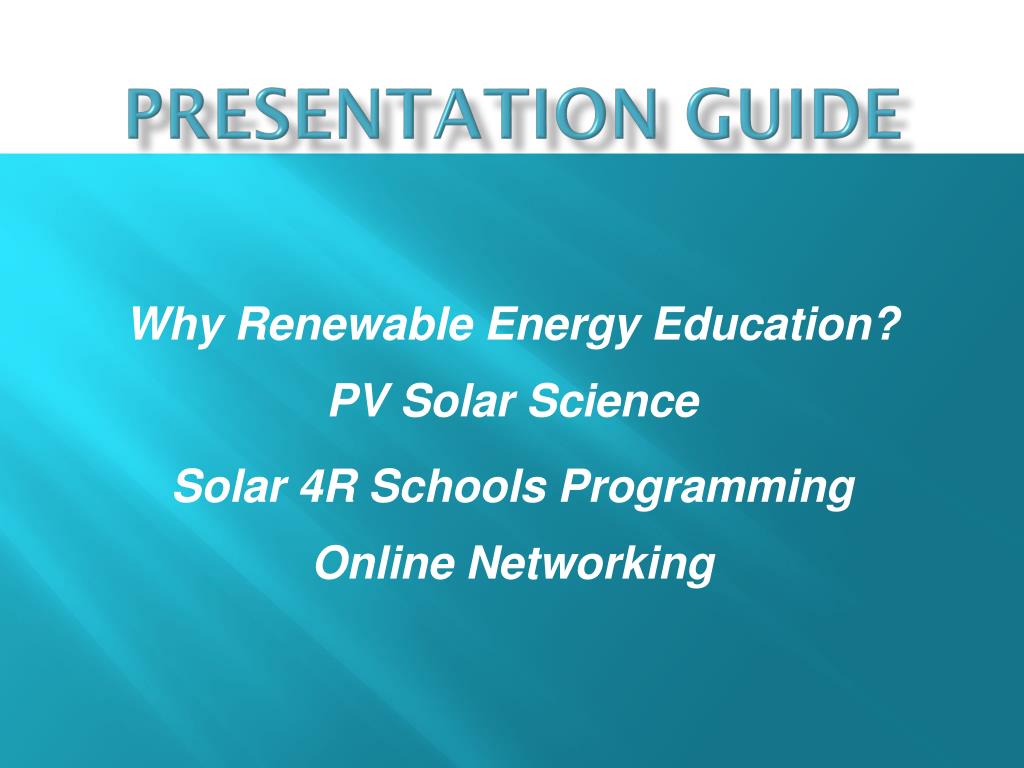 PRESENTATION GUIDE

Why Renewable Energy Education?

PV Solar Science

Solar 4R Schools Programming

Online Networking